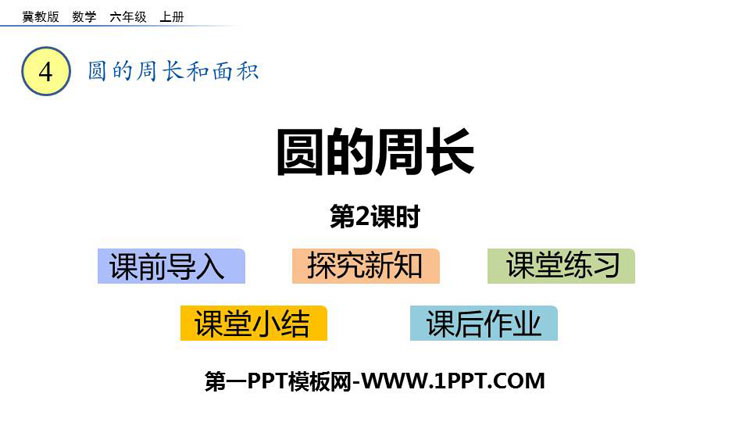 冀教版 数学 六年级 上册

4 圆的周长和面积

圆的周长

第2课时

课前导入

探究新知

课堂练习

课堂小结

课后作业

第一PPT模板网-WWW.1PPT.COM